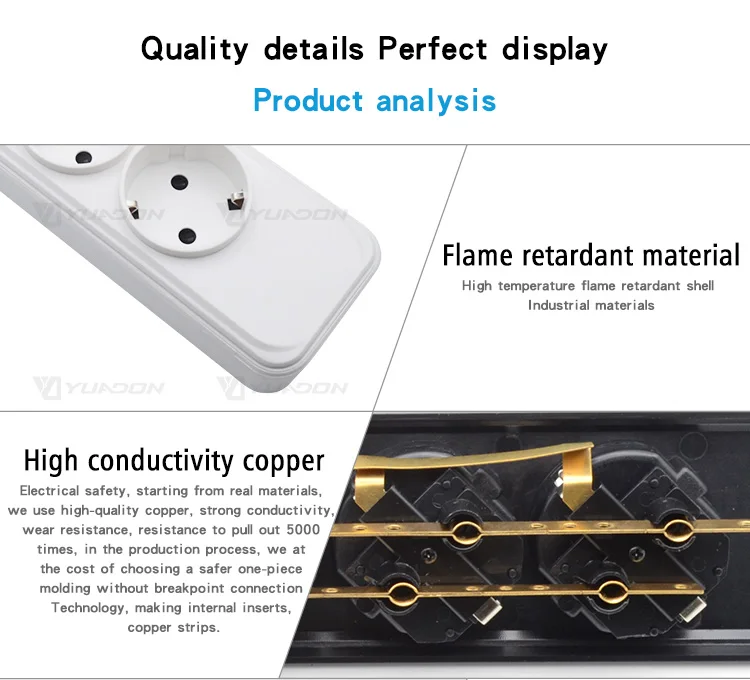 Quality details Perfect display

Product analysis

YUADON YUADON YUADON YUADON

Flame retardant material

High temperature flame retardant shell
Industrial materials

High conductivity copper

Electrical safety, starting from real materials, we use high-quality copper, strong conductivity, wear resistance, resistance to pull out 5000 times, in the production process, we at the cost of choosing a safer one-piece molding without breakpoint connection Technology, making internal inserts, copper strips.